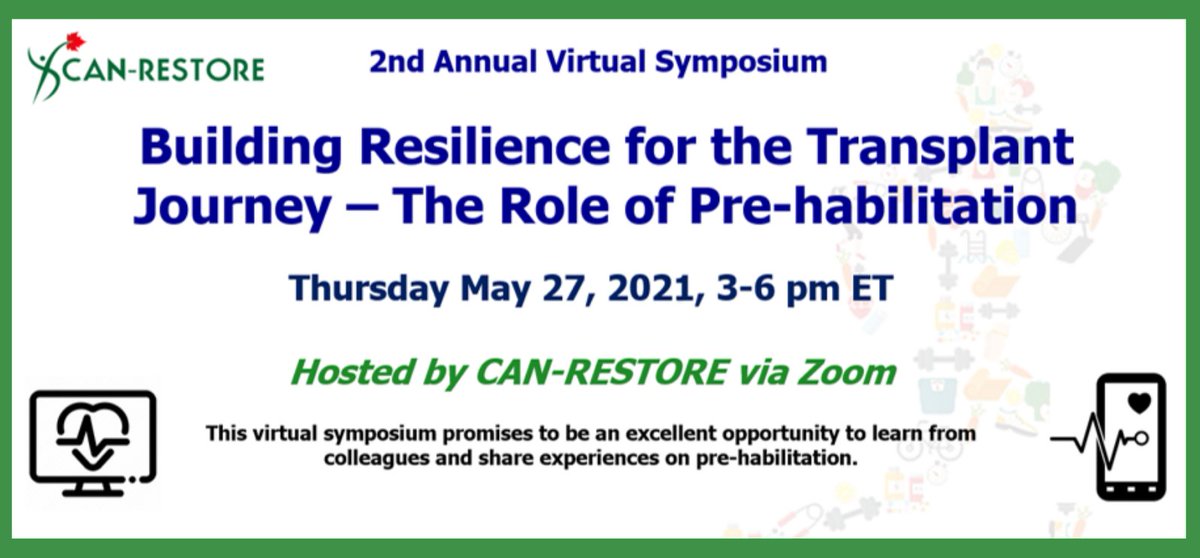 CAN-RESTORE

2nd Annual Virtual Symposium

Building Resilience for the Transplant Journey – The Role of Pre-habilitation

Thursday May 27, 2021, 3-6 pm ET

Hosted by CAN-RESTORE via Zoom

This virtual symposium promises to be an excellent opportunity to learn from colleagues and share experiences on pre-habilitation.